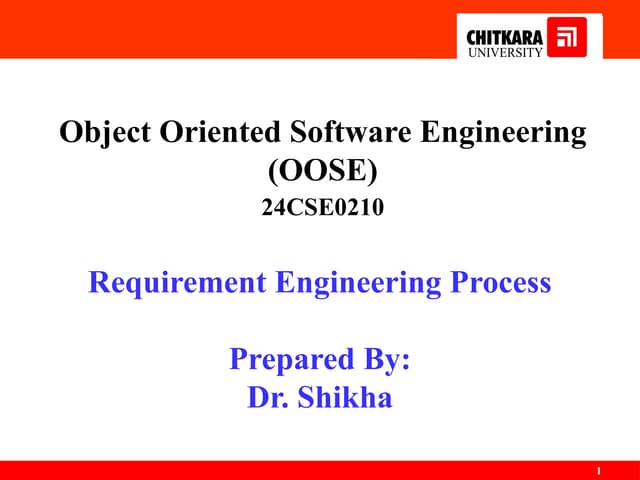 CHITKARA
UNIVERSITY

Object Oriented Software Engineering (OOSE)
24CSE0210

Requirement Engineering Process

Prepared By:
Dr. Shikha

1